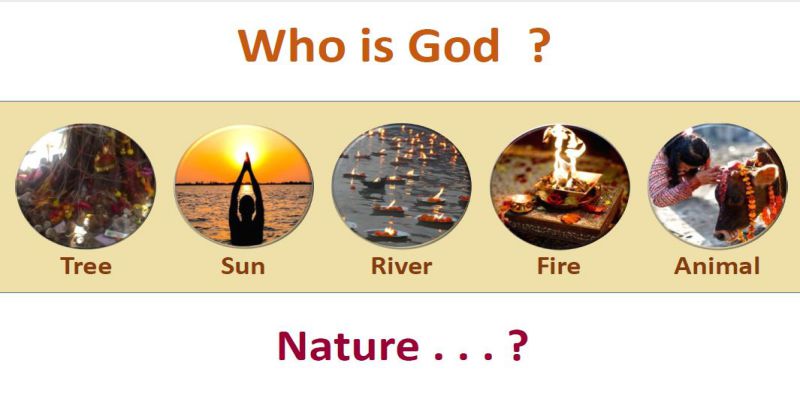 Who is God ?

Tree Sun River Fire Animal

Nature . . . ?